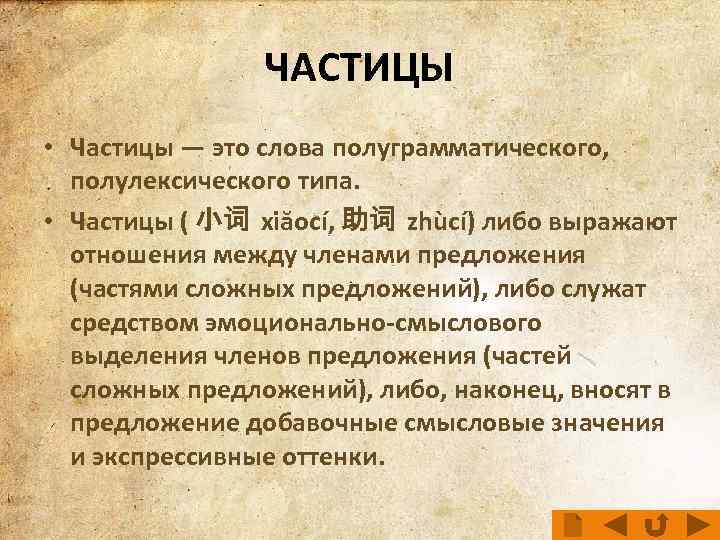 ЧАСТИЦЫ

• Частицы — это слова полуграмматического, полулексического типа.

• Частицы ( 小词 xiǎocí, 助词 zhùcí) либо выражают отношения между членами предложения (частями сложных предложений), либо служат средством эмоционально-смыслового выделения членов предложения (частей сложных предложений), либо, наконец, вносят в предложение добавочные смысловые значения и экспрессивные оттенки.